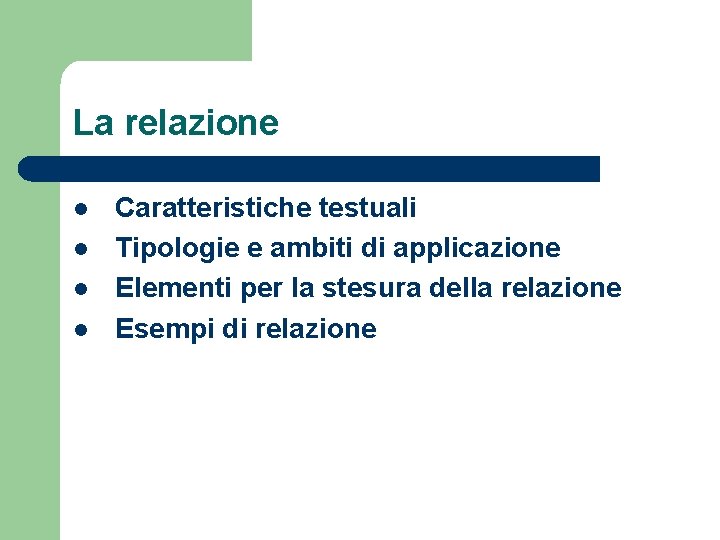 La relazione

- Caratteristiche testuali
- Tipologie e ambiti di applicazione
- Elementi per la stesura della relazione
- Esempi di relazione